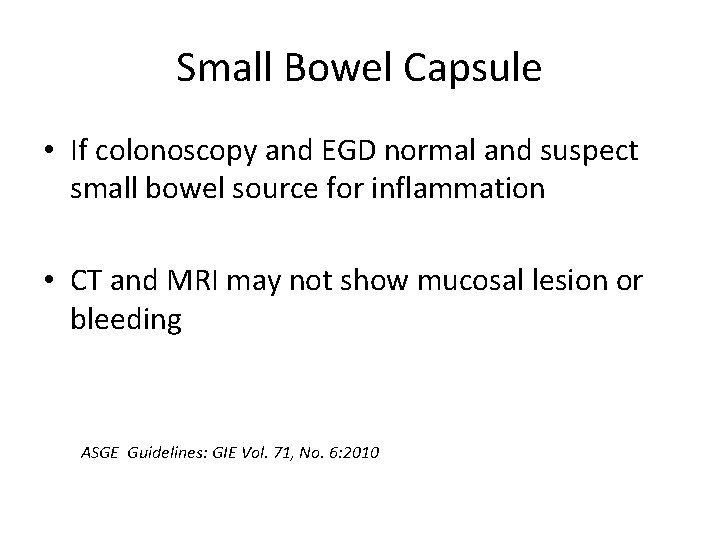 Small Bowel Capsule

• If colonoscopy and EGD normal and suspect small bowel source for inflammation

• CT and MRI may not show mucosal lesion or bleeding

ASGE Guidelines: GIE Vol. 71, No. 6:2010